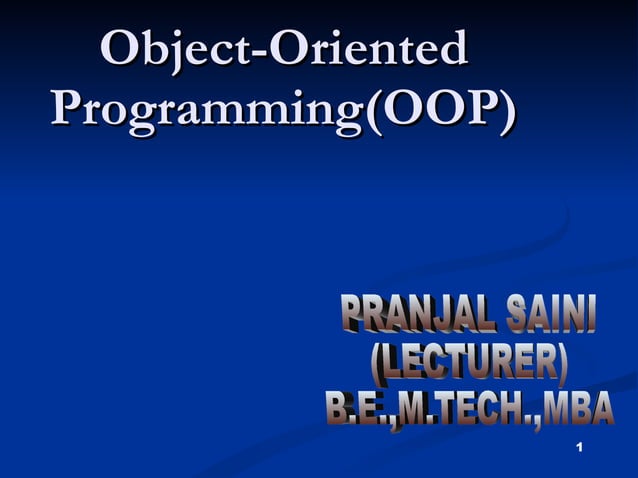 Object-Oriented Programming(OOP)

PRANJAL SAINI
(LECTURER)
B.E.,M.TECH.,MBA

1